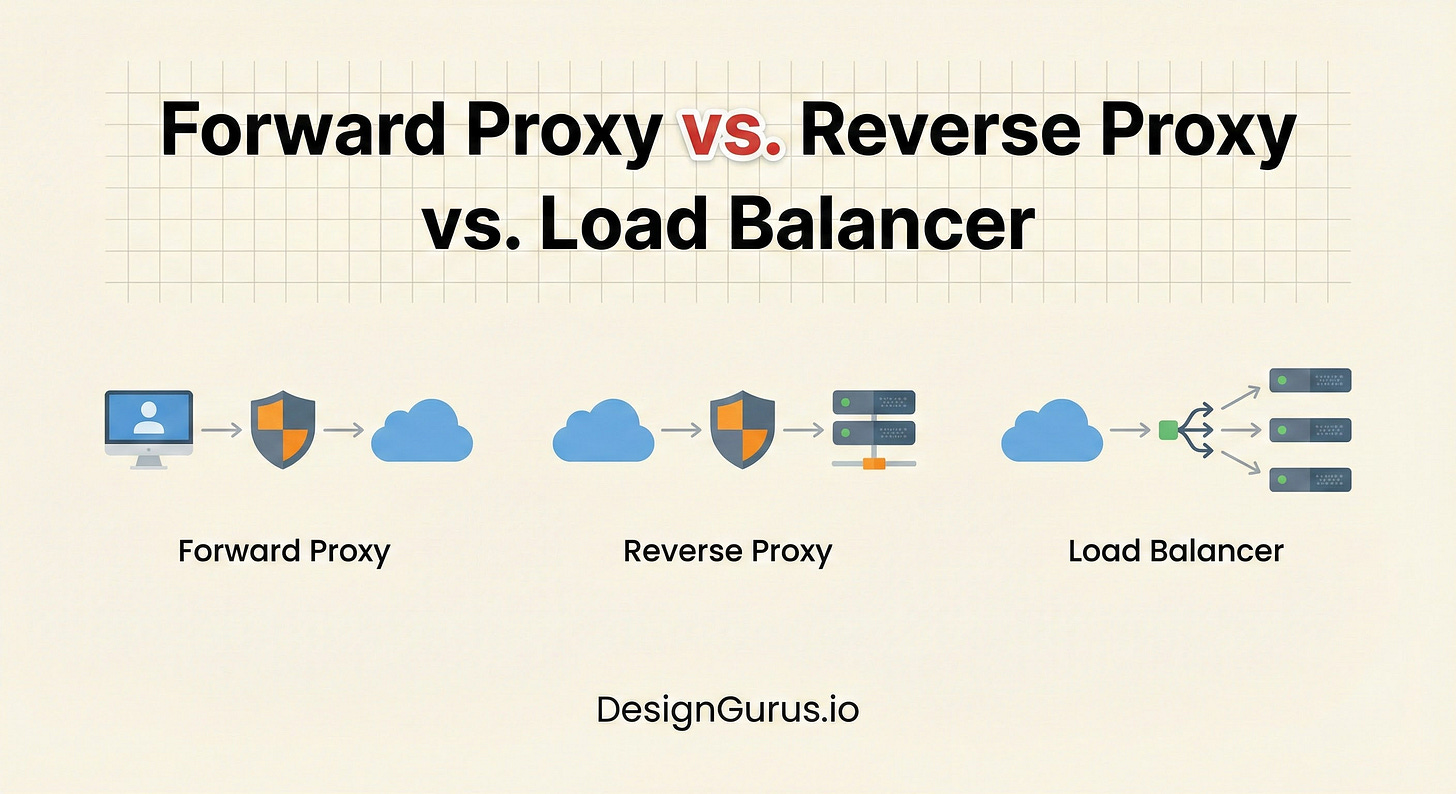 Forward Proxy vs. Reverse Proxy vs. Load Balancer

Forward Proxy

Reverse Proxy

Load Balancer

DesignGurus.io